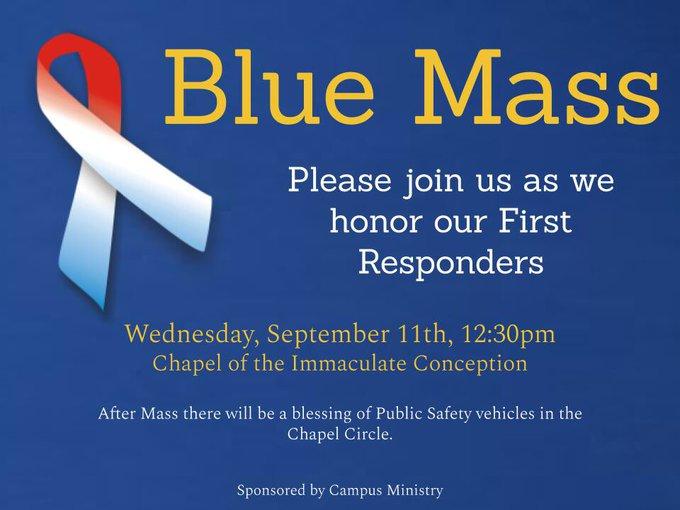 Blue Mass

Please join us as we honor our First Responders

Wednesday, September 11th, 12:30pm
Chapel of the Immaculate Conception

After Mass there will be a blessing of Public Safety vehicles in the Chapel Circle.

Sponsored by Campus Ministry